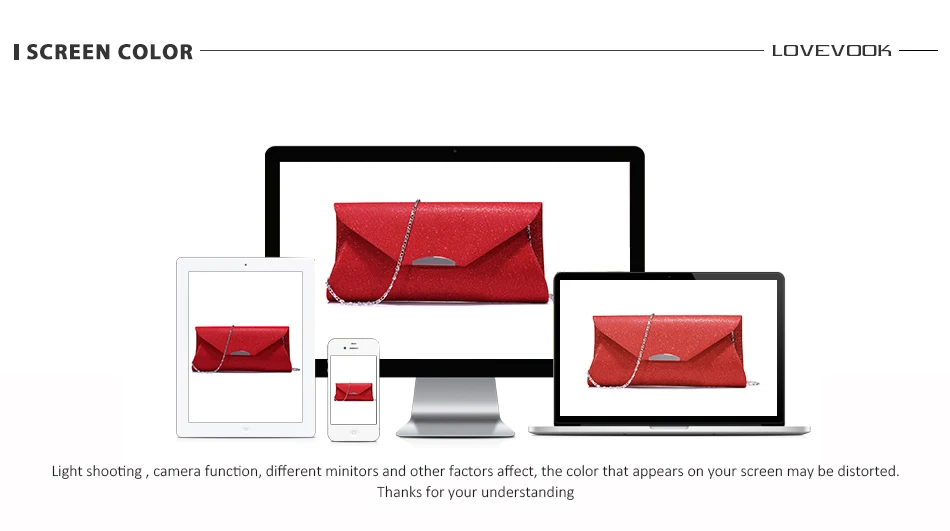 SCREEN COLOR

LOVEVOOK

Light shooting , camera function, different minitors and other factors affect, the color that appears on your screen may be distorted. Thanks for your understanding